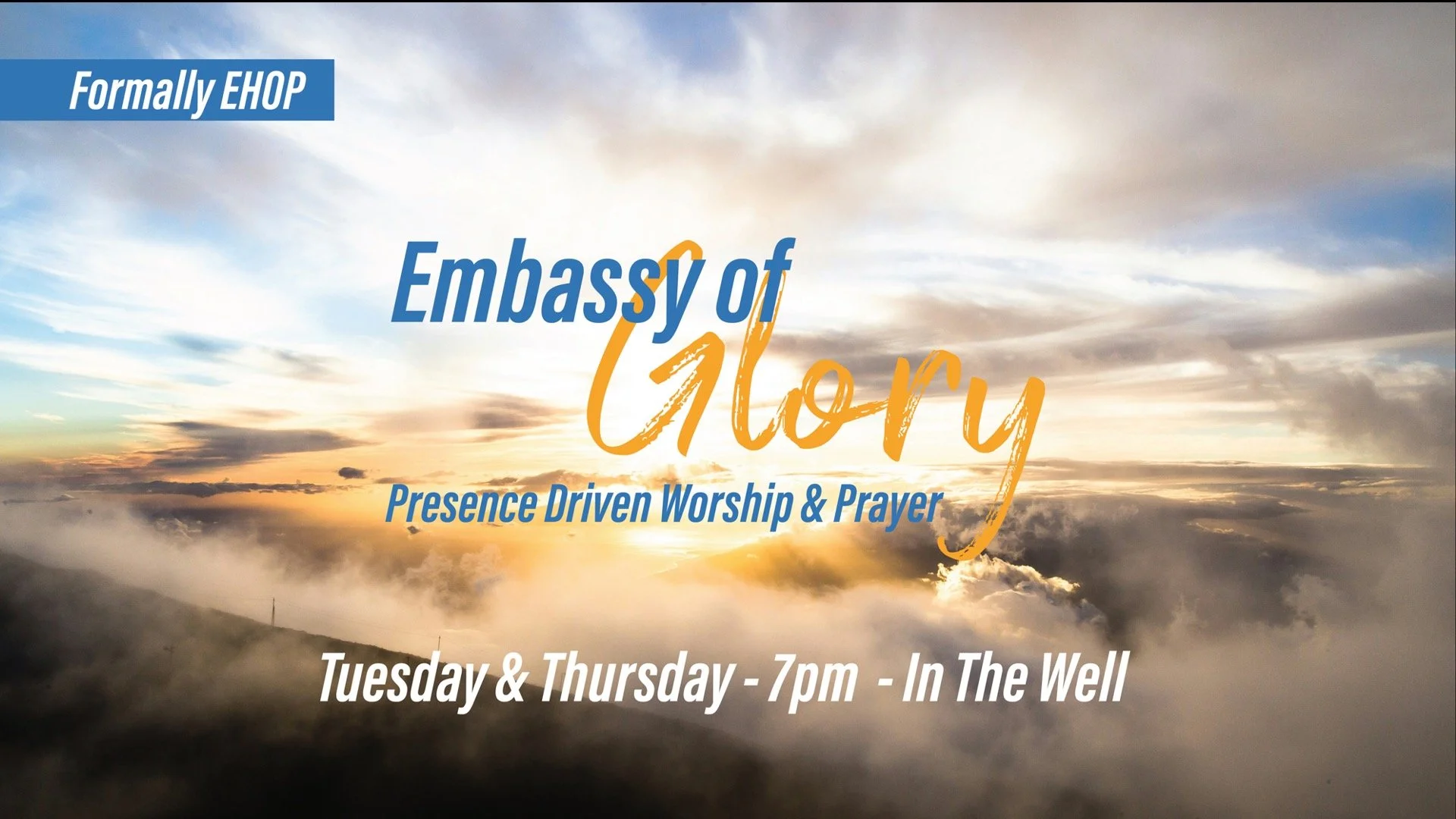 Formally EHOP

Embassy of Glory

Presence Driven Worship & Prayer

Tuesday & Thursday - 7pm - In The Well